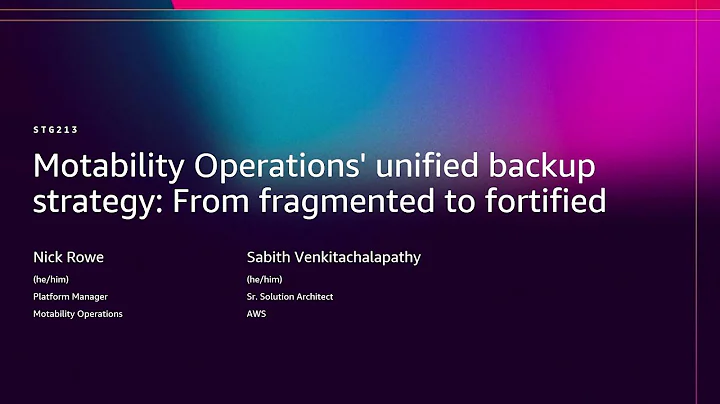 STG213

Motability Operations' unified backup strategy: From fragmented to fortified

Nick Rowe
(he/him)
Platform Manager
Motability Operations

Sabith Venkitachalapathy
(he/him)
Sr. Solution Architect
AWS